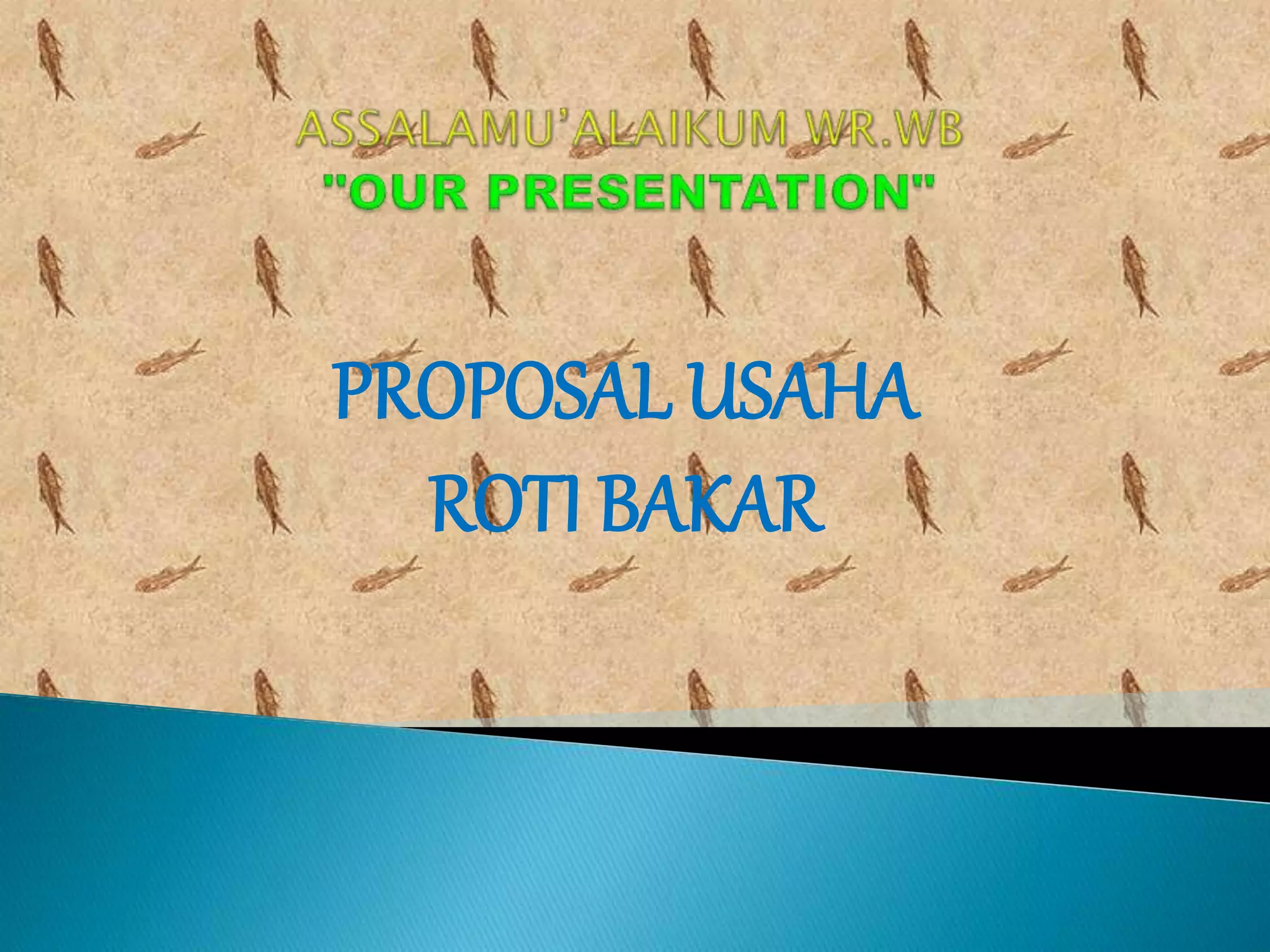 ASSALAMU'ALAIKUM WR.WB
"OUR PRESENTATION"

PROPOSAL USAHA
ROTI BAKAR